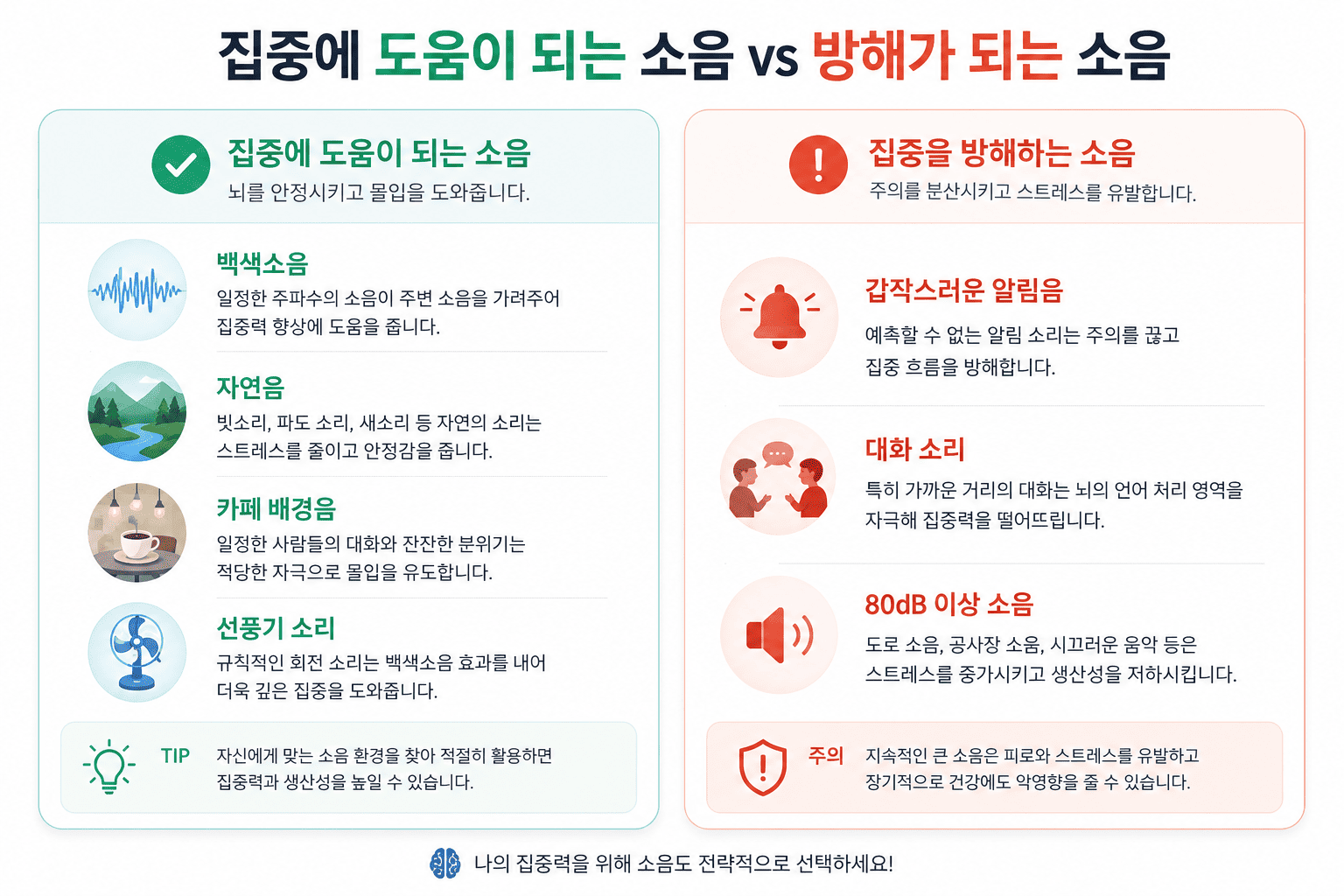 집중에 도움이 되는 소음 vs 방해가 되는 소음

집중에 도움이 되는 소음
뇌를 안정시키고 몰입을 도와줍니다.

백색소음
일정한 주파수의 소음이 주변 소음을 가려주어 집중력 향상에 도움을 줍니다.

자연음
빗소리, 파도 소리, 새소리 등 자연의 소리는 스트레스를 줄이고 안정감을 줍니다.

카페 배경음
일정한 사람들의 대화와 잔잔한 분위기는 적당한 자극으로 몰입을 유도합니다.

선풍기 소리
규칙적인 회전 소리는 백색소음 효과를 내어 더욱 깊은 집중을 도와줍니다.

TIP 자신에게 맞는 소음 환경을 찾아 적절히 활용하면 집중력과 생산성을 높일 수 있습니다.

집중을 방해하는 소음
주의를 분산시키고 스트레스를 유발합니다.

갑작스러운 알림음
예측할 수 없는 알림 소리는 주의를 끊고 집중 흐름을 방해합니다.

대화 소리
특히 가까운 거리의 대화는 뇌의 언어 처리 영역을 자극해 집중력을 떨어뜨립니다.

80dB 이상 소음
도로 소음, 공사장 소음, 시끄러운 음악 등은 스트레스를 증가시키고 생산성을 저하시킵니다.

주의 지속적인 큰 소음은 피로와 스트레스를 유발하고 장기적으로 건강에도 악영향을 줄 수 있습니다.

나의 집중력을 위해 소음도 전략적으로 선택하세요!